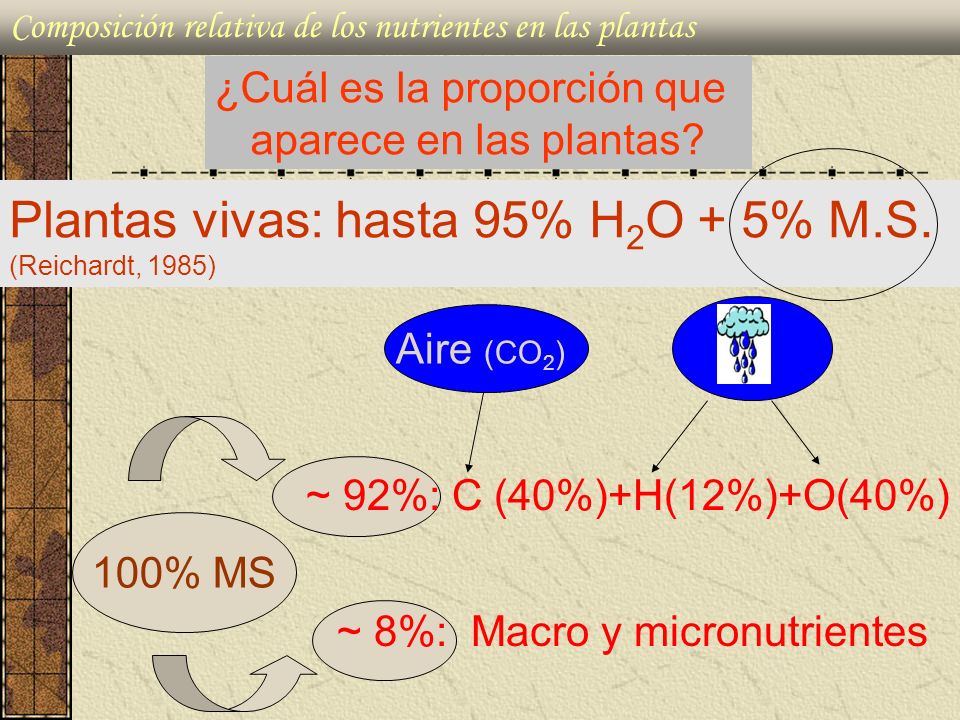 Composición relativa de los nutrientes en las plantas

¿Cuál es la proporción que aparece en las plantas?

Plantas vivas: hasta 95% $H_2O$ + 5% M.S.
(Reichardt, 1985)

Aire ($CO_2$)

~ 92%: C (40%)+H(12%)+O(40%)

100% MS

~ 8%: Macro y micronutrientes